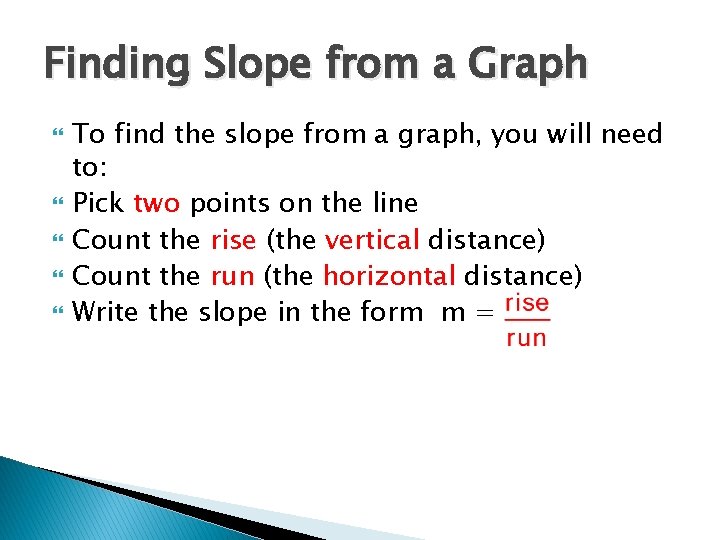 Finding Slope from a Graph

To find the slope from a graph, you will need to:

Pick two points on the line

Count the rise (the vertical distance)

Count the run (the horizontal distance)

Write the slope in the form $m = \frac{\text{rise}}{\text{run}}$